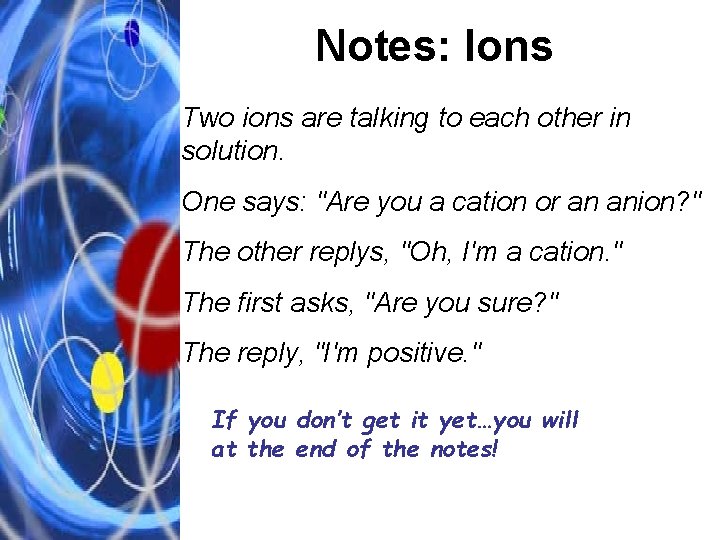 Notes: Ions

Two ions are talking to each other in solution.

One says: "Are you a cation or an anion?"

The other replys, "Oh, I'm a cation."

The first asks, "Are you sure?"

The reply, "I'm positive."

If you don't get it yet…you will at the end of the notes!